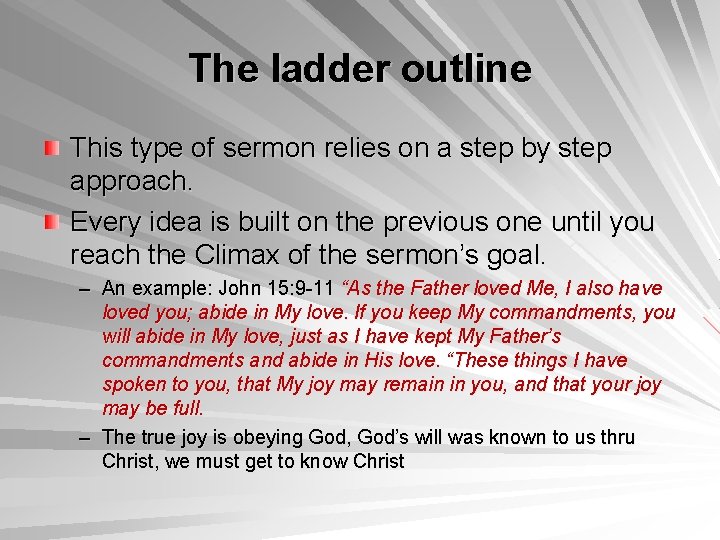 The ladder outline

This type of sermon relies on a step by step approach.

Every idea is built on the previous one until you reach the Climax of the sermon's goal.

– An example: John 15:9-11 "As the Father loved Me, I also have loved you; abide in My love. If you keep My commandments, you will abide in My love, just as I have kept My Father's commandments and abide in His love. "These things I have spoken to you, that My joy may remain in you, and that your joy may be full.

– The true joy is obeying God, God's will was known to us thru Christ, we must get to know Christ